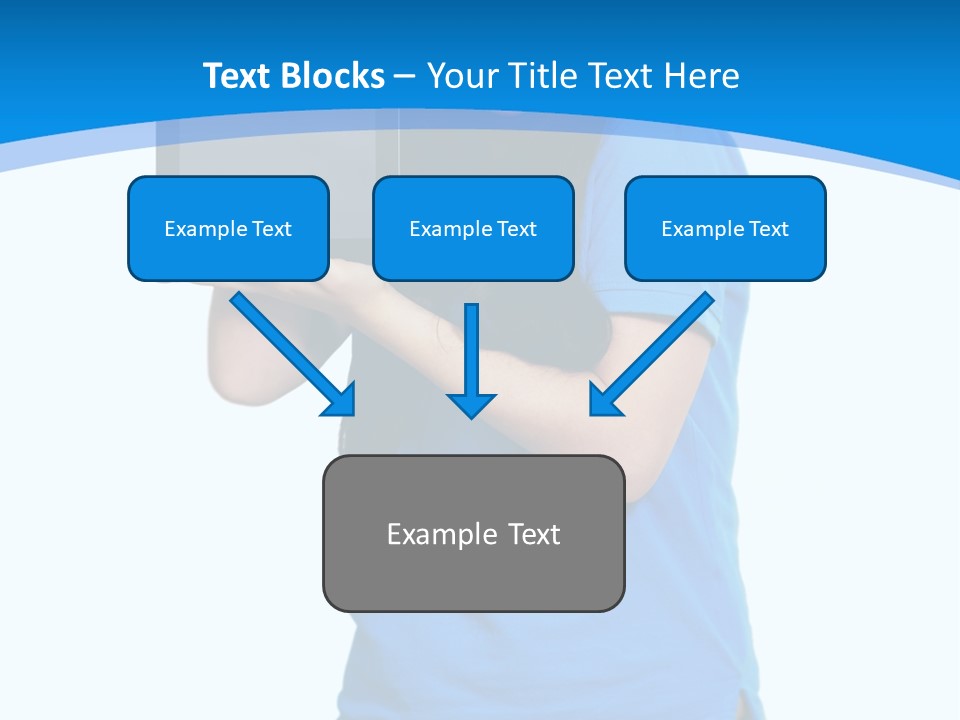 Text Blocks – Your Title Text Here

Example Text

Example Text

Example Text

Example Text